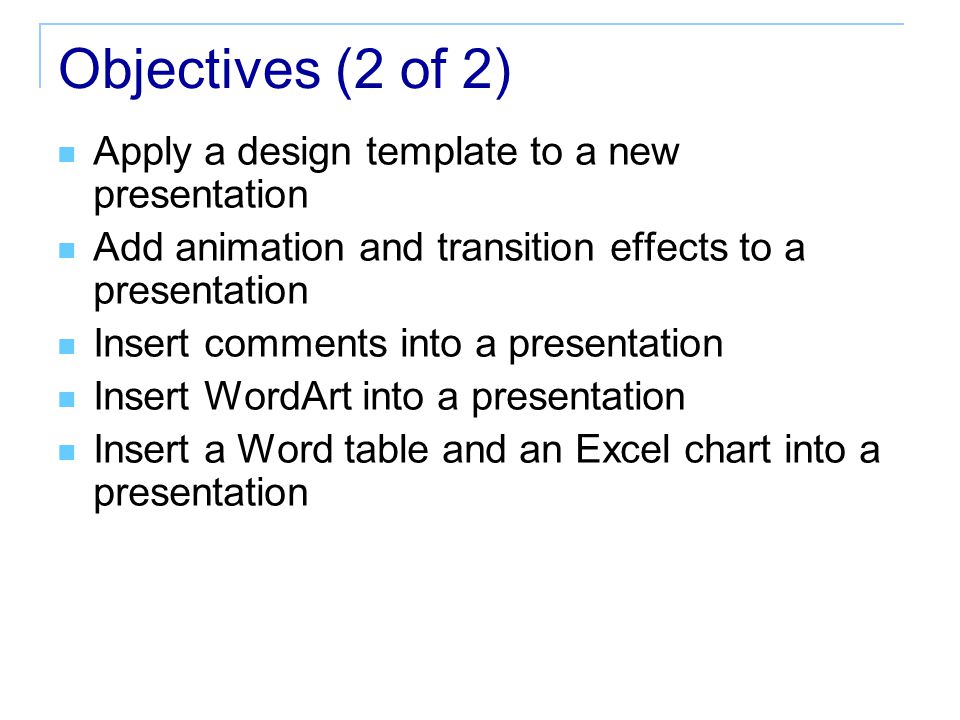 Objectives (2 of 2)

- Apply a design template to a new presentation
- Add animation and transition effects to a presentation
- Insert comments into a presentation
- Insert WordArt into a presentation
- Insert a Word table and an Excel chart into a presentation